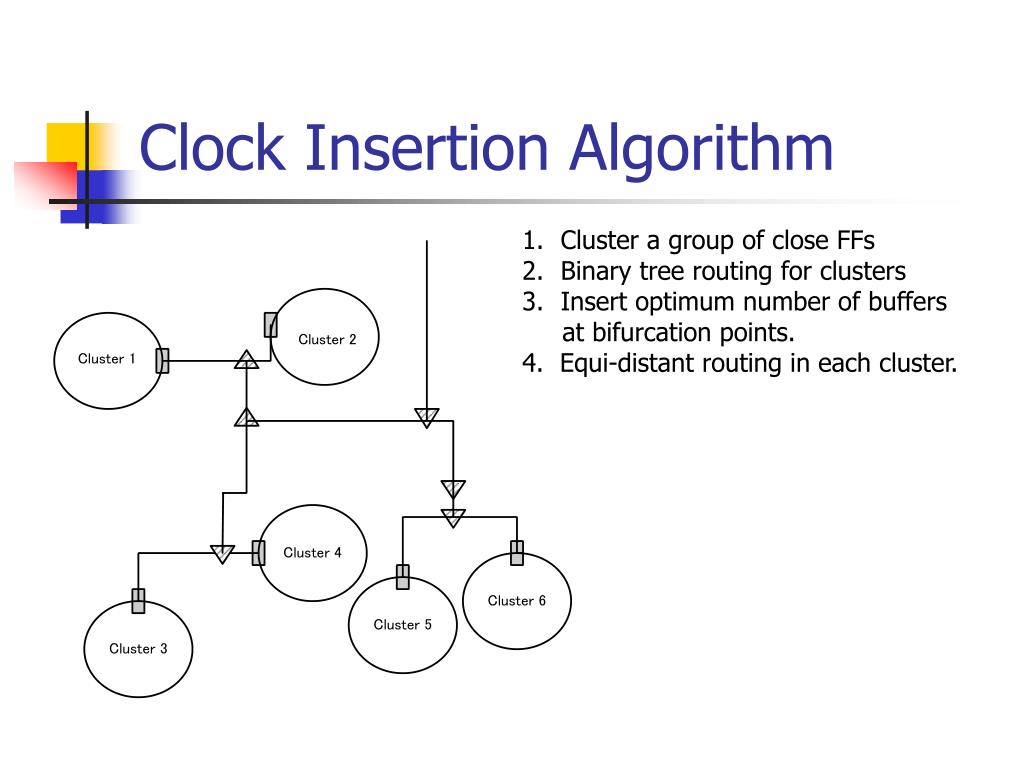 Clock Insertion Algorithm

1. Cluster a group of close FFs
2. Binary tree routing for clusters
3. Insert optimum number of buffers at bifurcation points.
4. Equi-distant routing in each cluster.

Cluster 1
Cluster 2
Cluster 4
Cluster 3
Cluster 5
Cluster 6